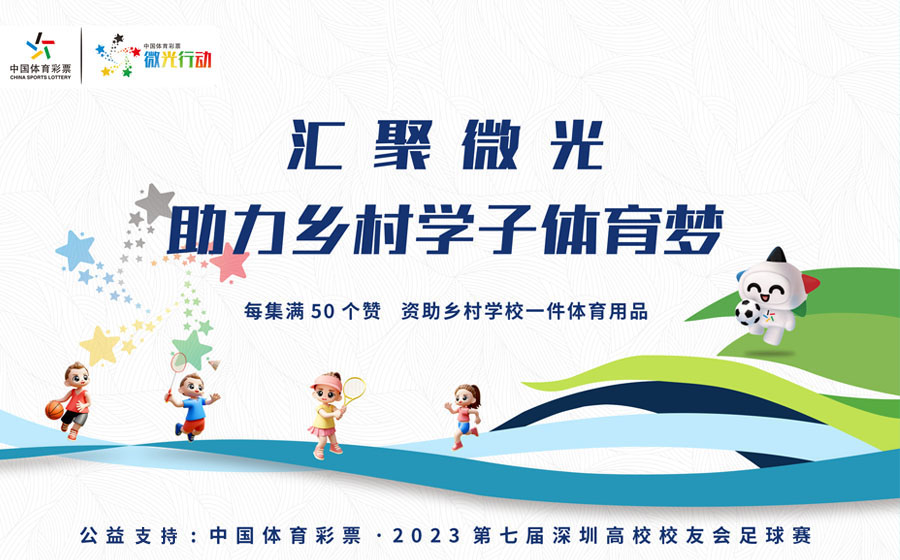 中国体育彩票
CHINA SPORTS LOTTERY

中国体育彩票
微光行动

汇聚微光
助力乡村学子体育梦

每集满 50 个赞 资助乡村学校一件体育用品

公益支持：中国体育彩票 · 2023 第七届深圳高校校友会足球赛